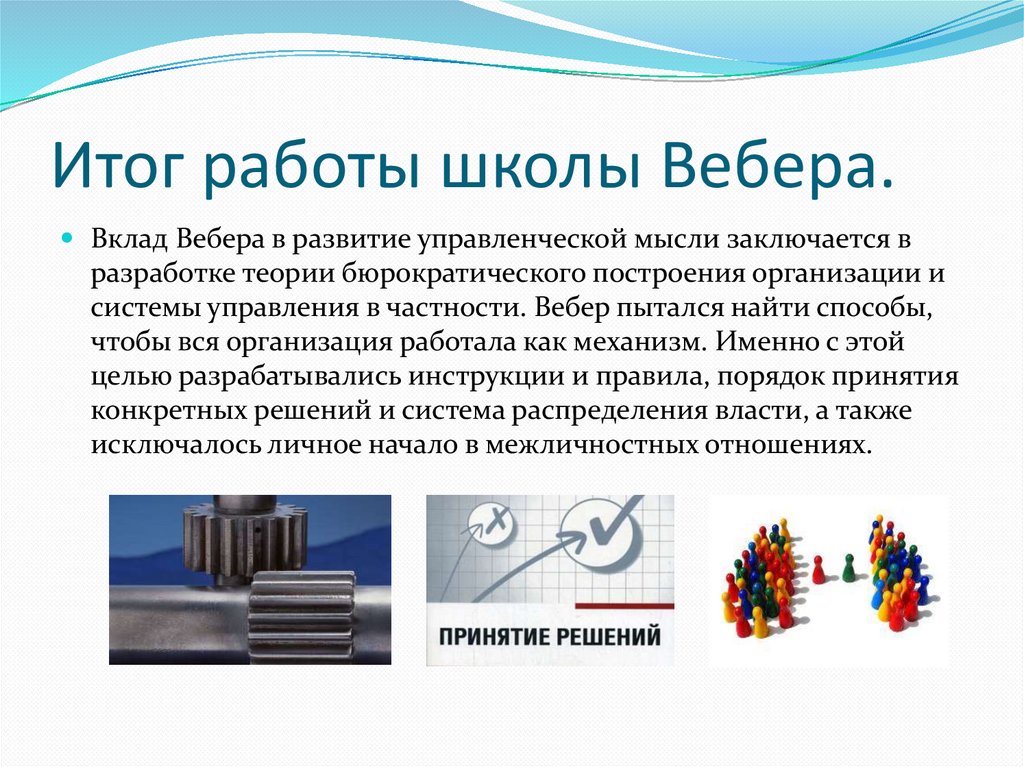 Итог работы школы Вебера.

Вклад Вебера в развитие управленческой мысли заключается в разработке теории бюрократического построения организации и системы управления в частности. Вебер пытался найти способы, чтобы вся организация работала как механизм. Именно с этой целью разрабатывались инструкции и правила, порядок принятия конкретных решений и система распределения власти, а также исключалось личное начало в межличностных отношениях.

ПРИНЯТИЕ РЕШЕНИЙ